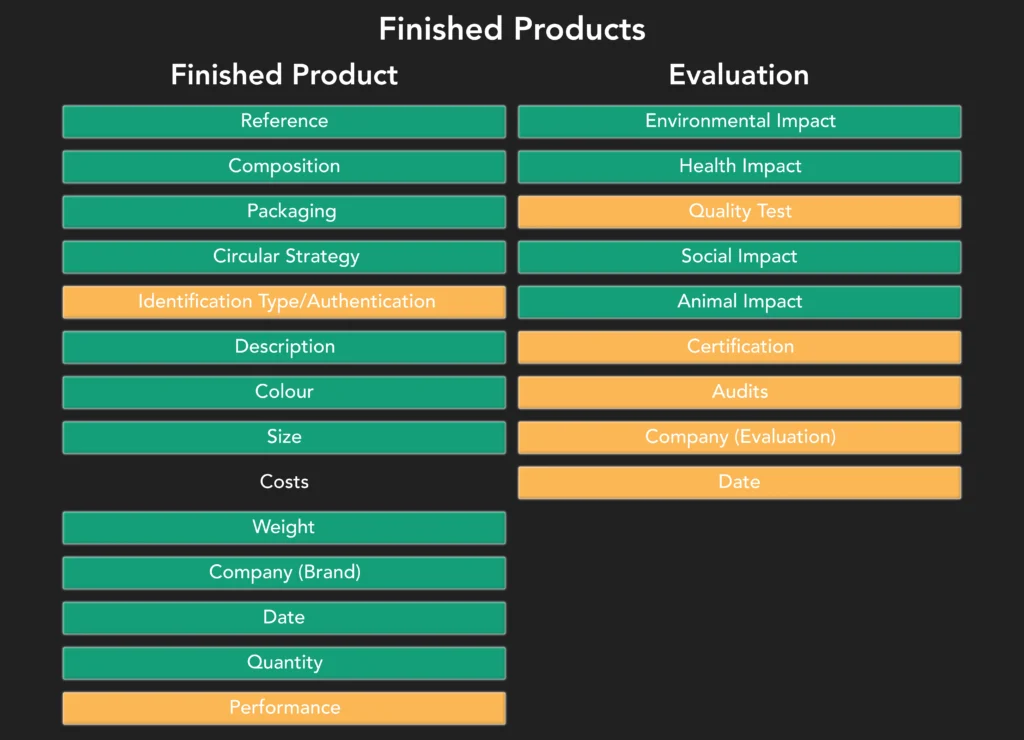 Finished Products

Finished Product

Reference

Composition

Packaging

Circular Strategy

Identification Type/Authentication

Description

Colour

Size

Costs

Weight

Company (Brand)

Date

Quantity

Performance

Evaluation

Environmental Impact

Health Impact

Quality Test

Social Impact

Animal Impact

Certification

Audits

Company (Evaluation)

Date